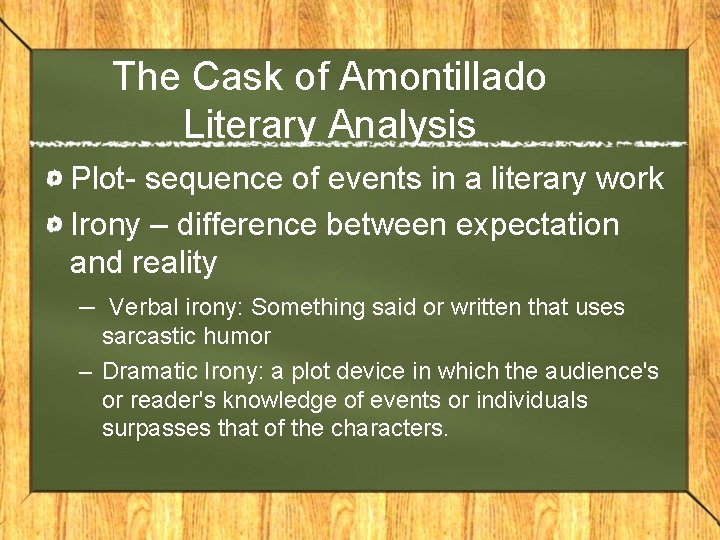 The Cask of Amontillado
Literary Analysis

Plot- sequence of events in a literary work

Irony – difference between expectation and reality

– Verbal irony: Something said or written that uses sarcastic humor

– Dramatic Irony: a plot device in which the audience's or reader's knowledge of events or individuals surpasses that of the characters.